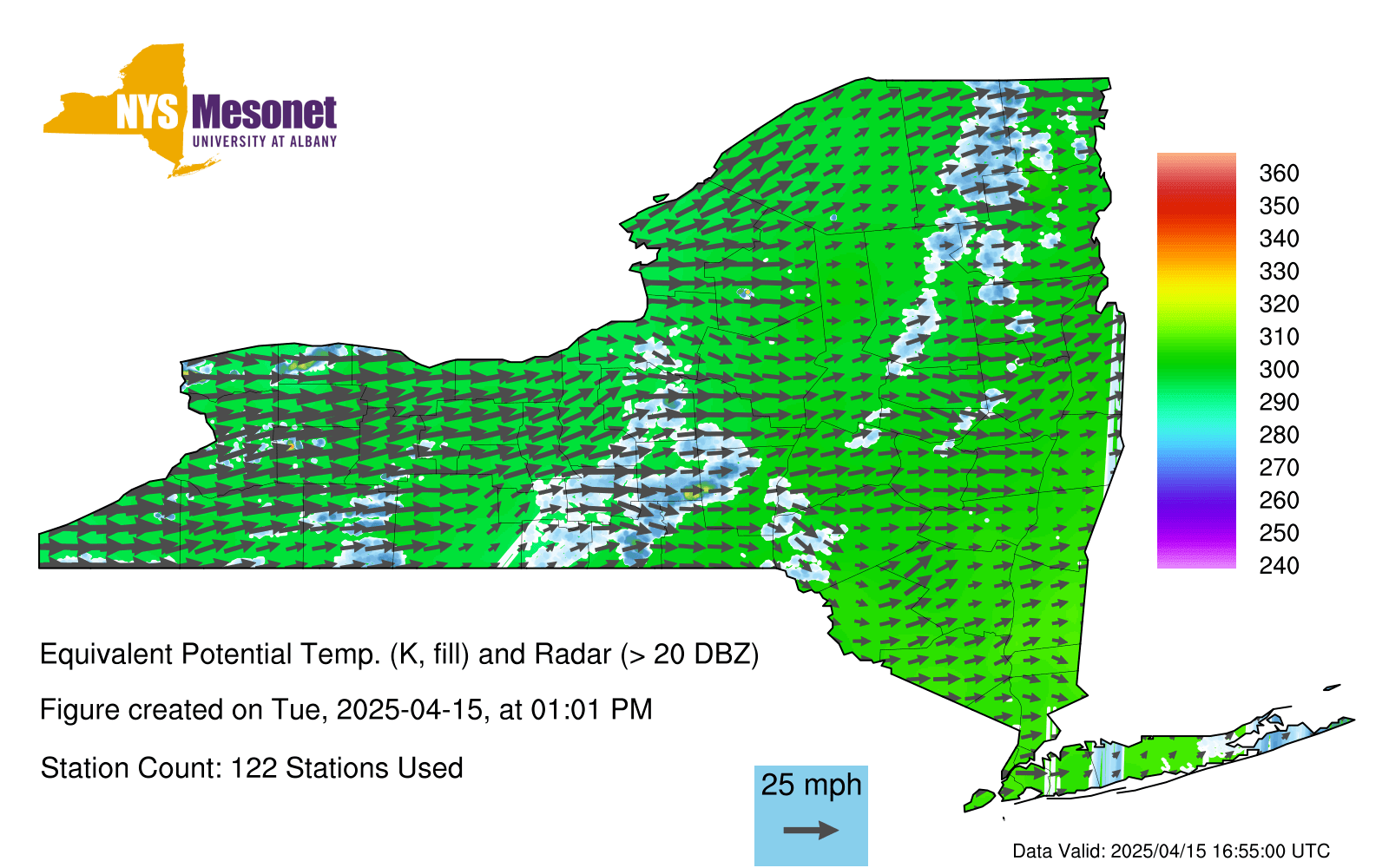 NYS Mesonet
UNIVERSITY AT ALBANY

360
350
340
330
320
310
300
290
280
270
260
250
240

Equivalent Potential Temp. (K, fill) and Radar (> 20 DBZ)

Figure created on Tue, 2025-04-15, at 01:01 PM

Station Count: 122 Stations Used

25 mph

Data Valid: 2025/04/15 16:55:00 UTC